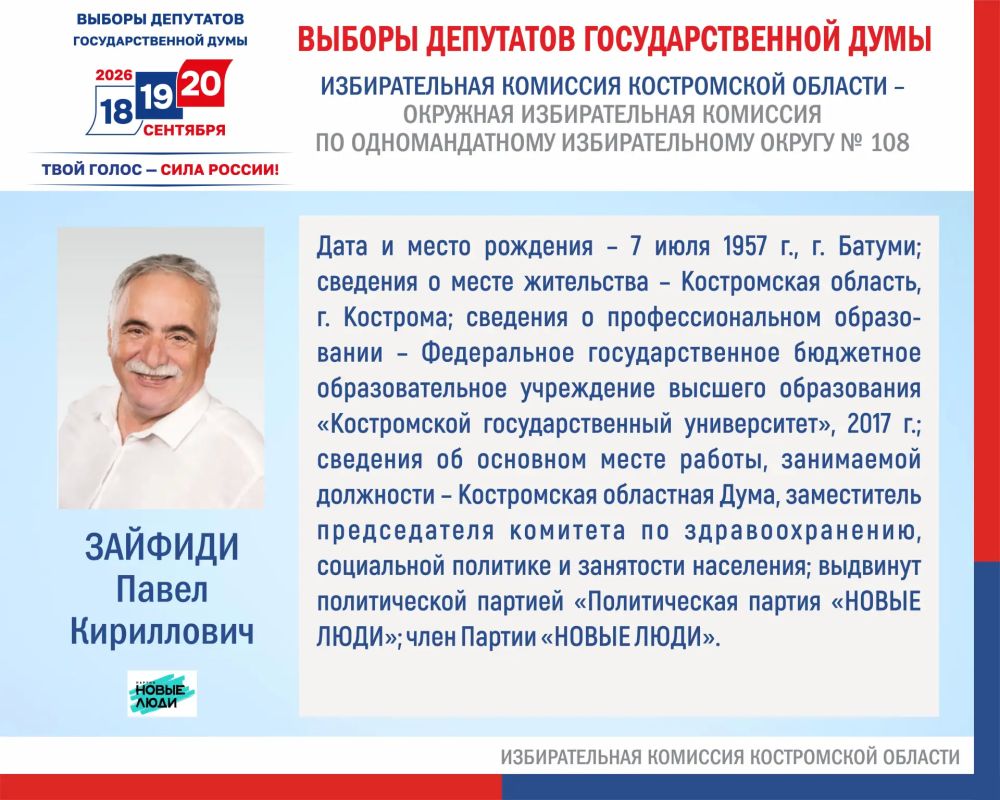 ВЫБОРЫ ДЕПУТАТОВ ГОСУДАРСТВЕННОЙ ДУМЫ

2026 18 19 20 СЕНТЯБРЯ

ТВОЙ ГОЛОС – СИЛА РОССИИ!

ВЫБОРЫ ДЕПУТАТОВ ГОСУДАРСТВЕННОЙ ДУМЫ

ИЗБИРАТЕЛЬНАЯ КОМИССИЯ КОСТРОМСКОЙ ОБЛАСТИ – ОКРУЖНАЯ ИЗБИРАТЕЛЬНАЯ КОМИССИЯ ПО ОДНОМАНДАТНОМУ ИЗБИРАТЕЛЬНОМУ ОКРУГУ № 108

ЗАЙФИДИ Павел Кириллович

НОВЫЕ ЛЮДИ

Дата и место рождения – 7 июля 1957 г., г. Батуми; сведения о месте жительства – Костромская область, г. Кострома; сведения о профессиональном образовании – Федеральное государственное бюджетное образовательное учреждение высшего образования «Костромской государственный университет», 2017 г.; сведения об основном месте работы, занимаемой должности – Костромская областная Дума, заместитель председателя комитета по здравоохранению, социальной политике и занятости населения; выдвинут политической партией «Политическая партия «НОВЫЕ ЛЮДИ»; член Партии «НОВЫЕ ЛЮДИ».

ИЗБИРАТЕЛЬНАЯ КОМИССИЯ КОСТРОМСКОЙ ОБЛАСТИ